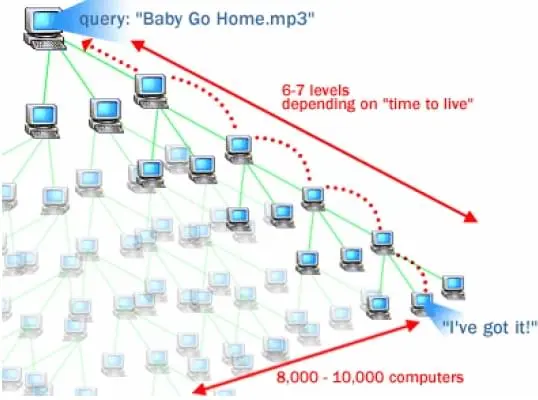 query: "Baby Go Home.mp3"

6-7 levels
depending on "time to live"

"I've got it!"

8,000 - 10,000 computers